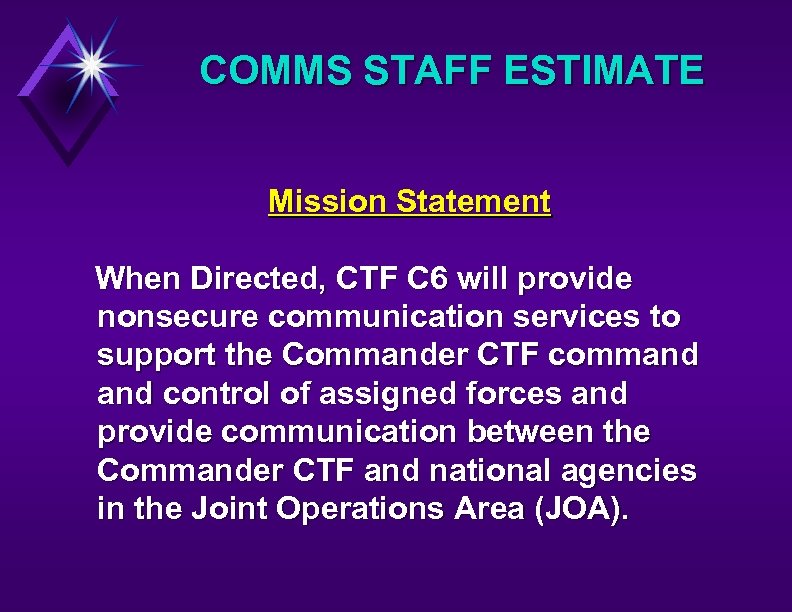 COMMS STAFF ESTIMATE

Mission Statement

When Directed, CTF C6 will provide nonsecure communication services to support the Commander CTF command and control of assigned forces and provide communication between the Commander CTF and national agencies in the Joint Operations Area (JOA).